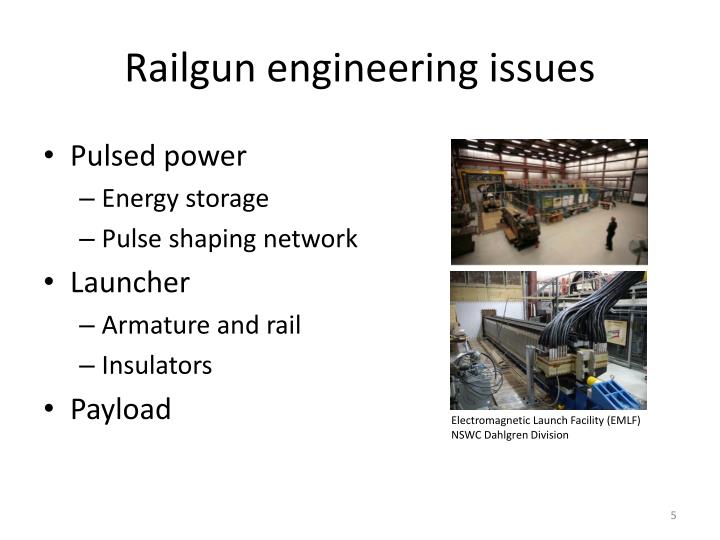 Railgun engineering issues

• Pulsed power
– Energy storage
– Pulse shaping network
• Launcher
– Armature and rail
– Insulators
• Payload

Electromagnetic Launch Facility (EMLF)
NSWC Dahlgren Division

5